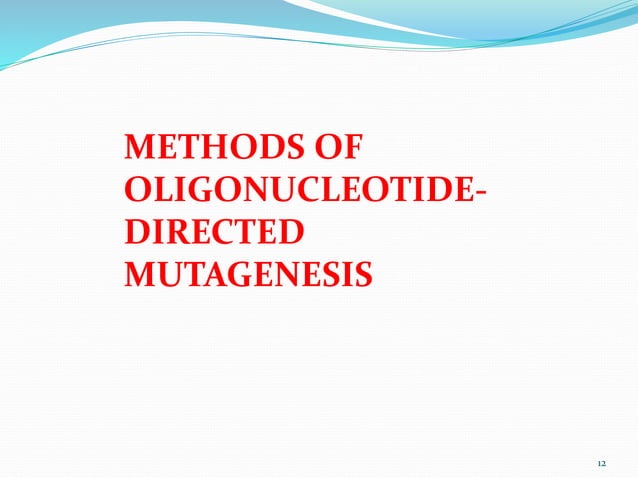 METHODS OF OLIGONUCLEOTIDE-DIRECTED MUTAGENESIS

12